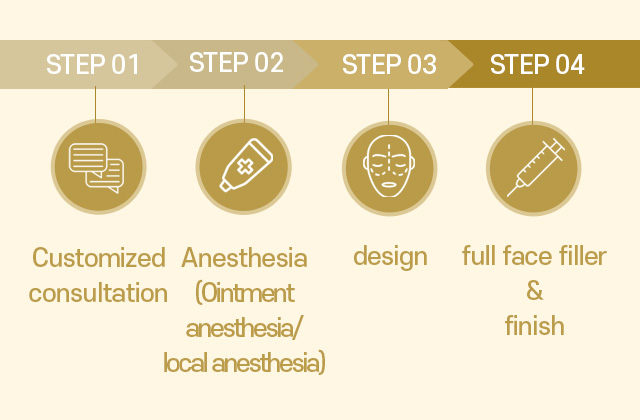 STEP 01

Customized consultation

STEP 02

Anesthesia (Ointment anesthesia/ local anesthesia)

STEP 03

design

STEP 04

full face filler & finish